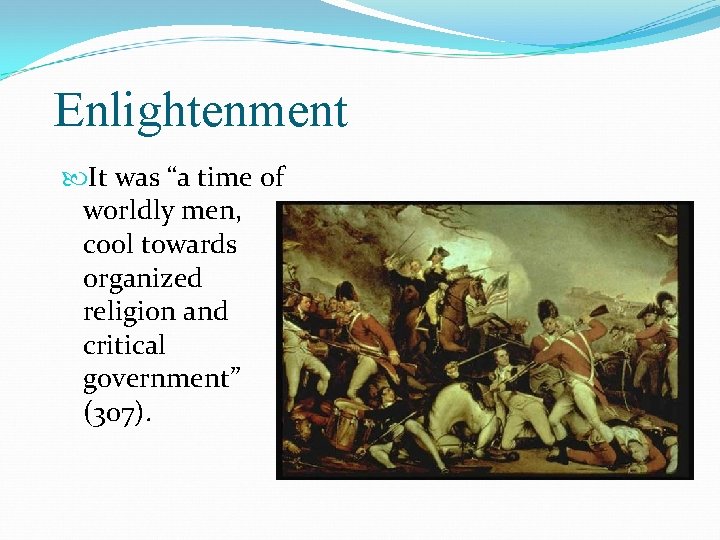 Enlightenment

It was “a time of worldly men, cool towards organized religion and critical government” (307).